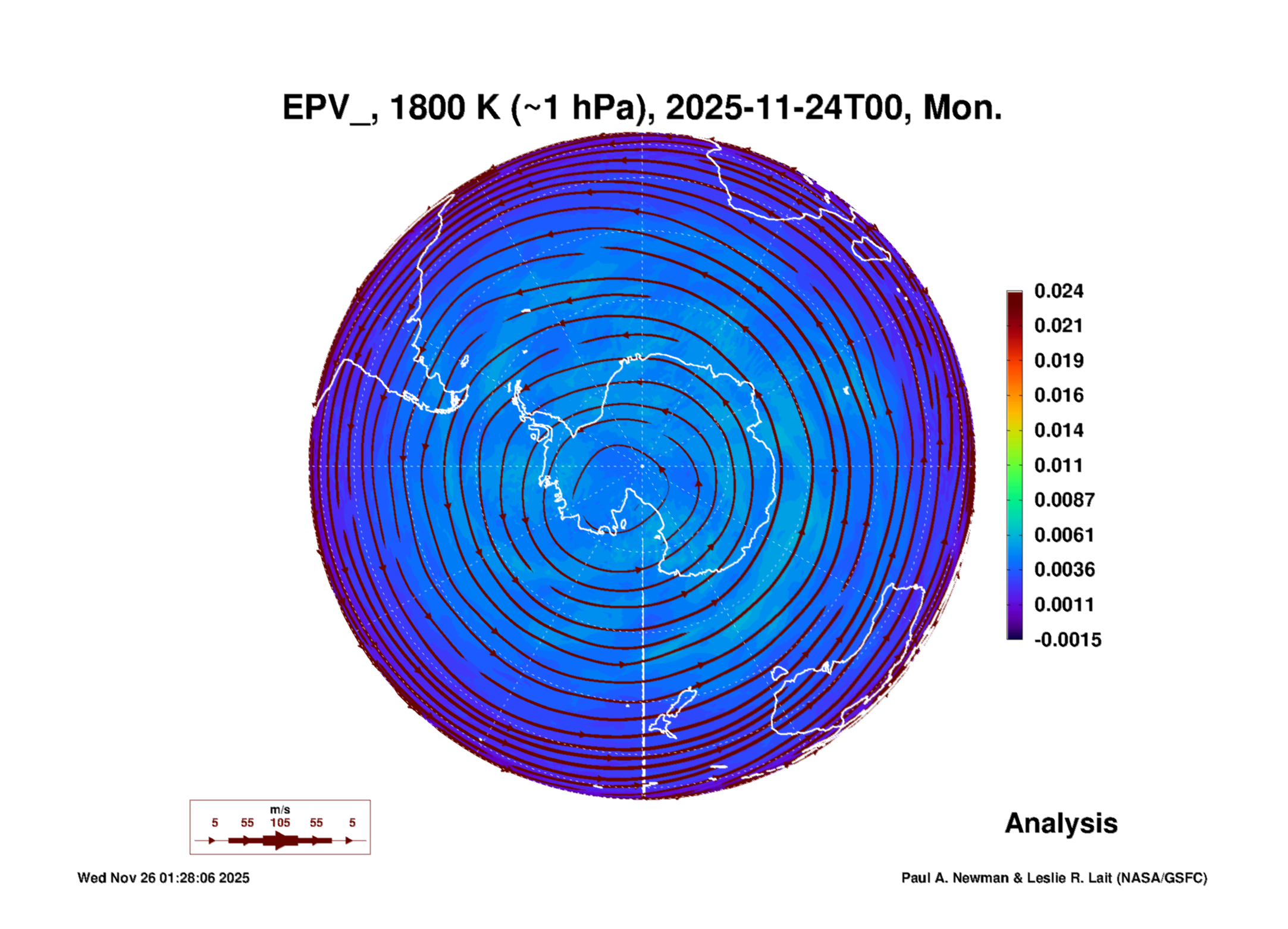 EPV_, 1800 K (~1 hPa), 2025-11-24T00, Mon.

0.024
0.021
0.019
0.016
0.014
0.011
0.0087
0.0061
0.0036
0.0011
-0.0015

m/s
5 55 105 55 5

Analysis

Wed Nov 26 01:28:06 2025

Paul A. Newman & Leslie R. Lait (NASA/GSFC)